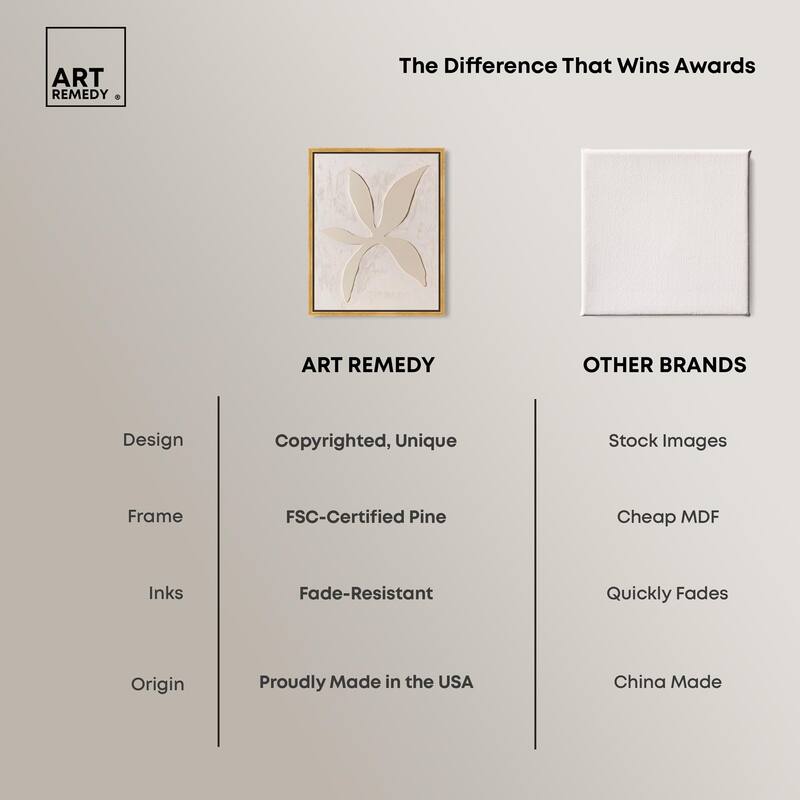 ART REMEDY ®

The Difference That Wins Awards

| | ART REMEDY | OTHER BRANDS |
|---|---|---|
| Design | Copyrighted, Unique | Stock Images |
| Frame | FSC-Certified Pine | Cheap MDF |
| Inks | Fade-Resistant | Quickly Fades |
| Origin | Proudly Made in the USA | China Made |